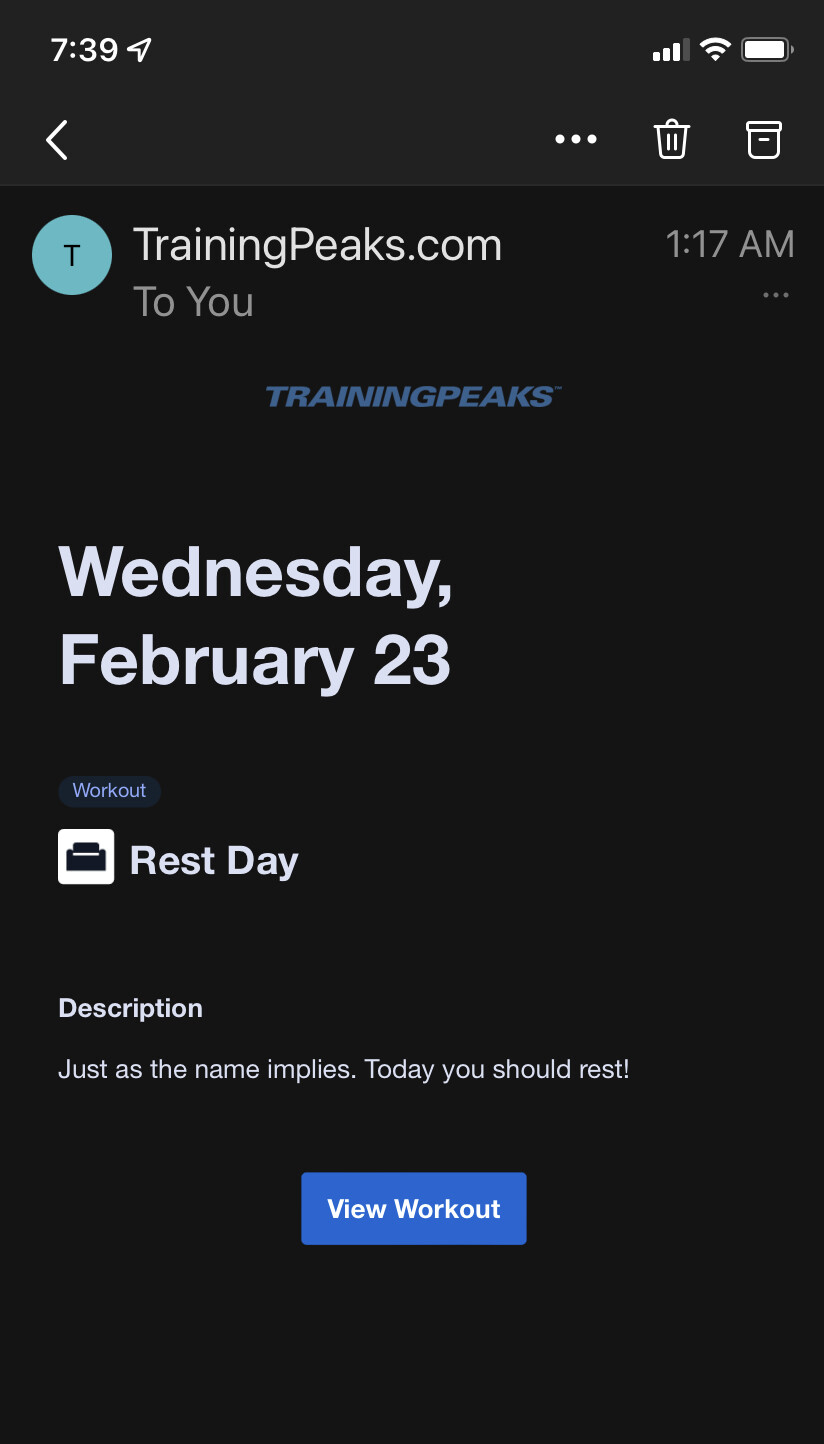 7:39

T

TrainingPeaks.com
To You

1:17 AM

TRAININGPEAKS™

Wednesday, February 23

Workout

Rest Day

Description

Just as the name implies. Today you should rest!

View Workout